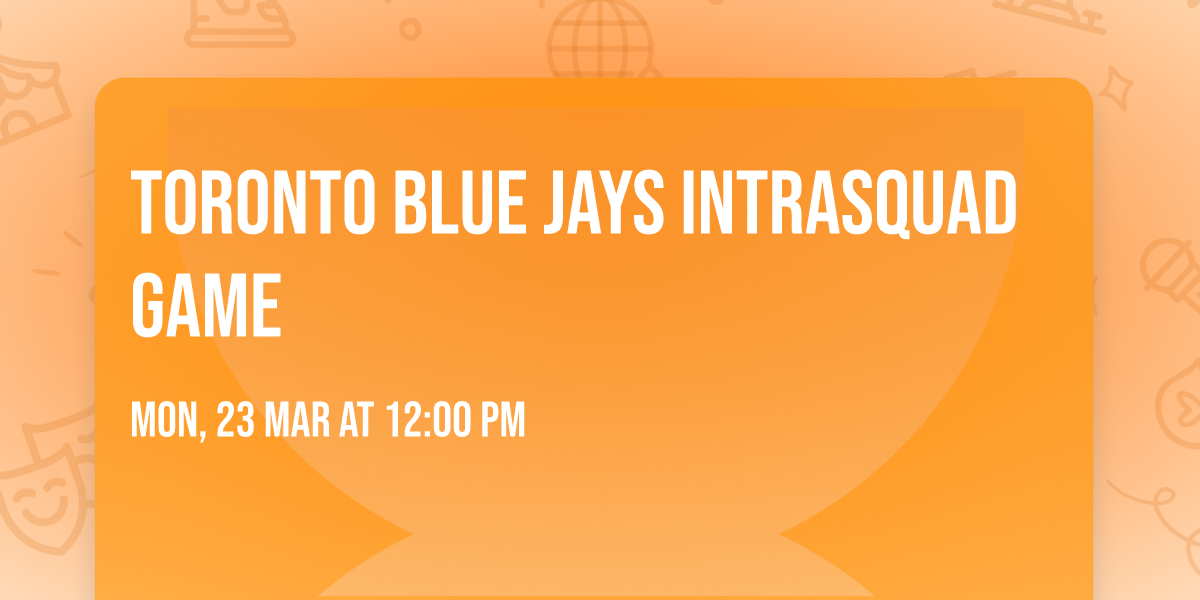 TORONTO BLUE JAYS INTRASQUAD GAME

MON, 23 MAR AT 12:00 PM